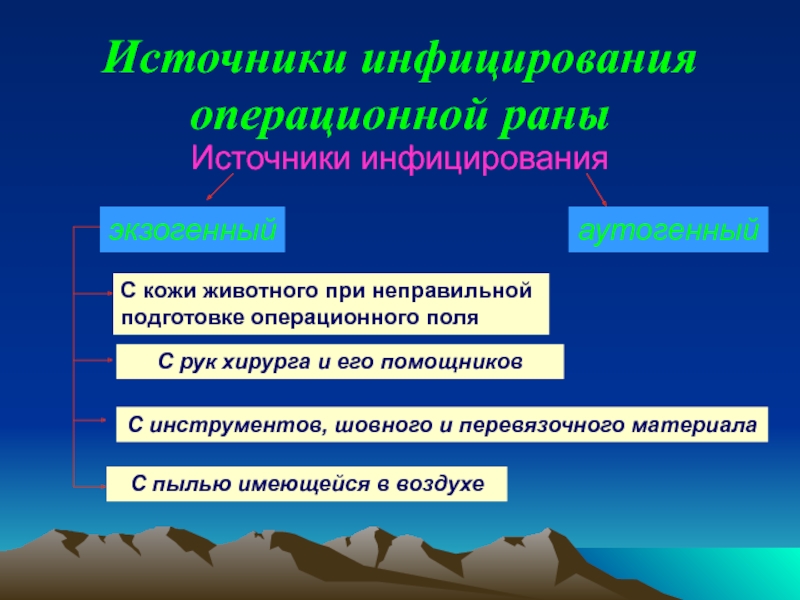 Источники инфицирования операционной раны

Источники инфицирования

экзогенный

аутогенный

С кожи животного при неправильной подготовке операционного поля

С рук хирурга и его помощников

С инструментов, шовного и перевязочного материала

С пылью имеющейся в воздухе